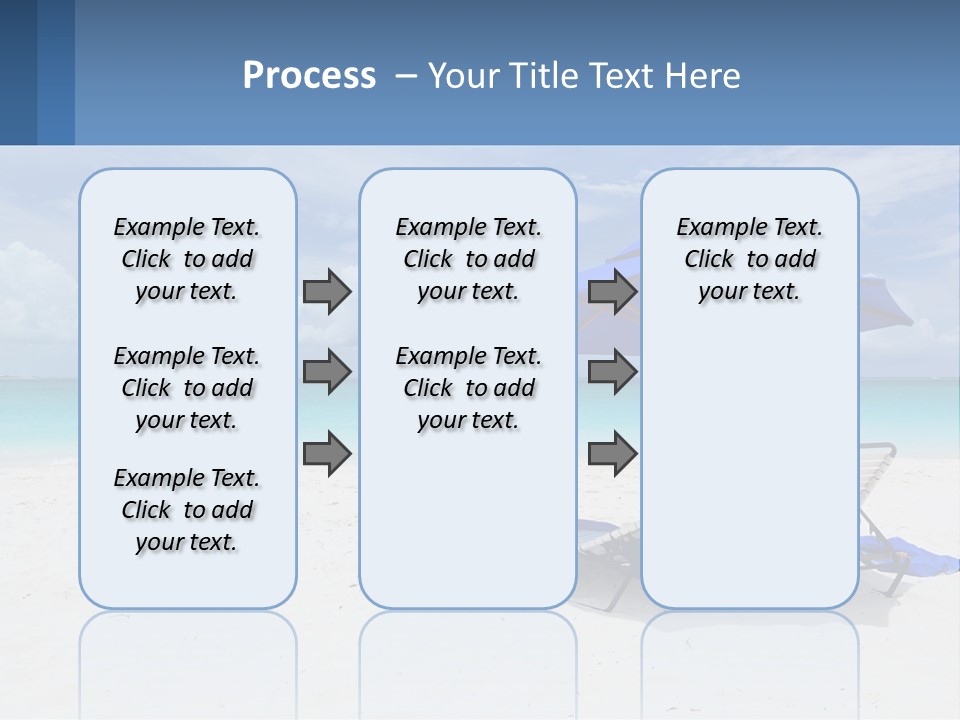 Process – Your Title Text Here

Example Text. Click to add your text.

Example Text. Click to add your text.

Example Text. Click to add your text.

Example Text. Click to add your text.

Example Text. Click to add your text.

Example Text. Click to add your text.